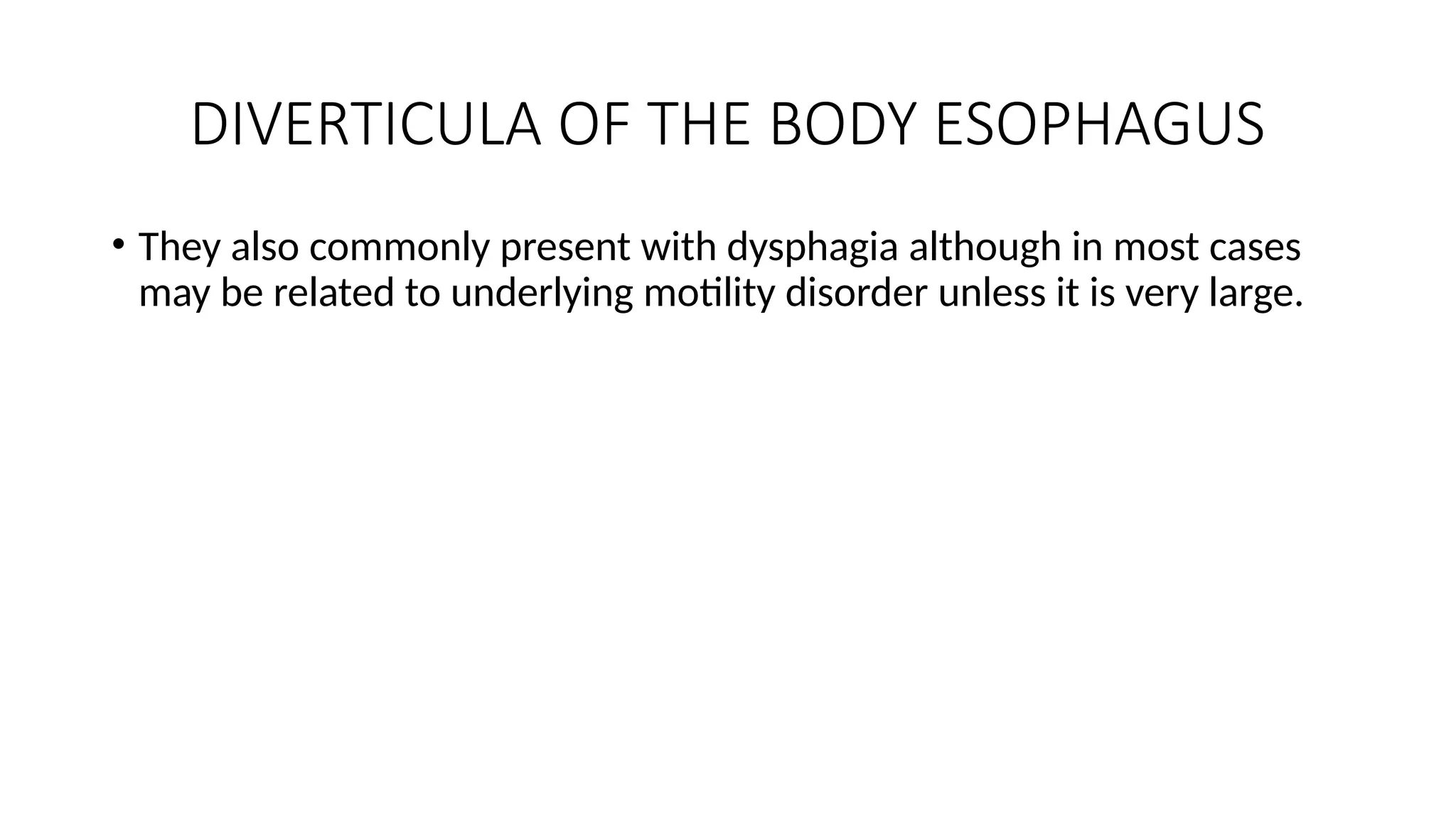 DIVERTICULA OF THE BODY ESOPHAGUS

• They also commonly present with dysphagia although in most cases may be related to underlying motility disorder unless it is very large.